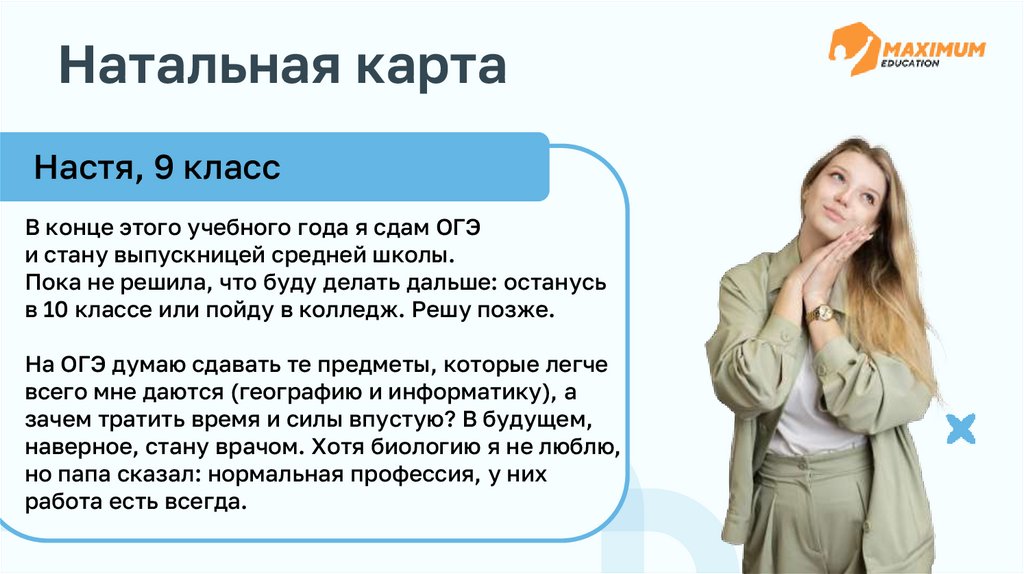 Натальная карта

MAXIMUM EDUCATION

Настя, 9 класс

В конце этого учебного года я сдам ОГЭ и стану выпускницей средней школы. Пока не решила, что буду делать дальше: останусь в 10 классе или пойду в колледж. Решу позже.

На ОГЭ думаю сдавать те предметы, которые легче всего мне даются (географию и информатику), а зачем тратить время и силы впустую? В будущем, наверное, стану врачом. Хотя биологию я не люблю, но папа сказал: нормальная профессия, у них работа есть всегда.